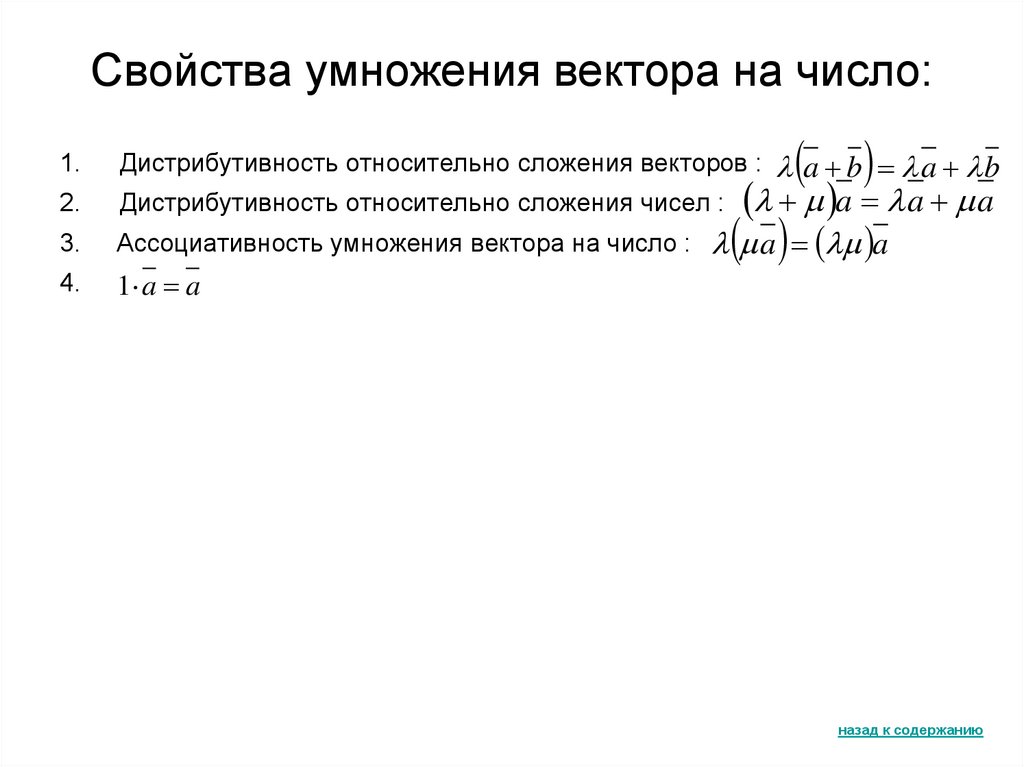 Свойства умножения вектора на число:

1. Дистрибутивность относительно сложения векторов : $\lambda\left(\overline{a}+\overline{b}\right)=\lambda\overline{a}+\lambda\overline{b}$

2. Дистрибутивность относительно сложения чисел : $\left(\lambda+\mu\right)\overline{a}=\lambda\overline{a}+\mu\overline{a}$

3. Ассоциативность умножения вектора на число : $\lambda\left(\mu\overline{a}\right)=\left(\lambda\mu\right)\overline{a}$

4. $1\cdot\overline{a}=\overline{a}$

назад к содержанию